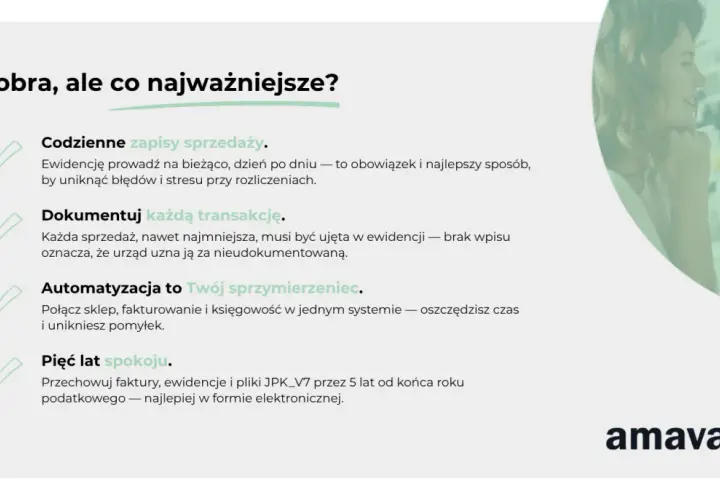 obra, ale co najważniejsze?

Codzienne zapisy sprzedaży.
Ewidencję prowadź na bieżąco, dzień po dniu — to obowiązek i najlepszy sposób, by uniknąć błędów i stresu przy rozliczeniach.

Dokumentuj każdą transakcję.
Każda sprzedaż, nawet najmniejsza, musi być ujęta w ewidencji — brak wpisu oznacza, że urząd uzna ją za nieudokumentowaną.

Automatyzacja to Twój sprzymierzeniec.
Połącz sklep, fakturowanie i księgowość w jednym systemie — oszczędzisz czas i unikniesz pomyłek.

Pięć lat spokoju.
Przechowuj faktury, ewidencje i pliki JPK_V7 przez 5 lat od końca roku podatkowego — najlepiej w formie elektronicznej.

amava